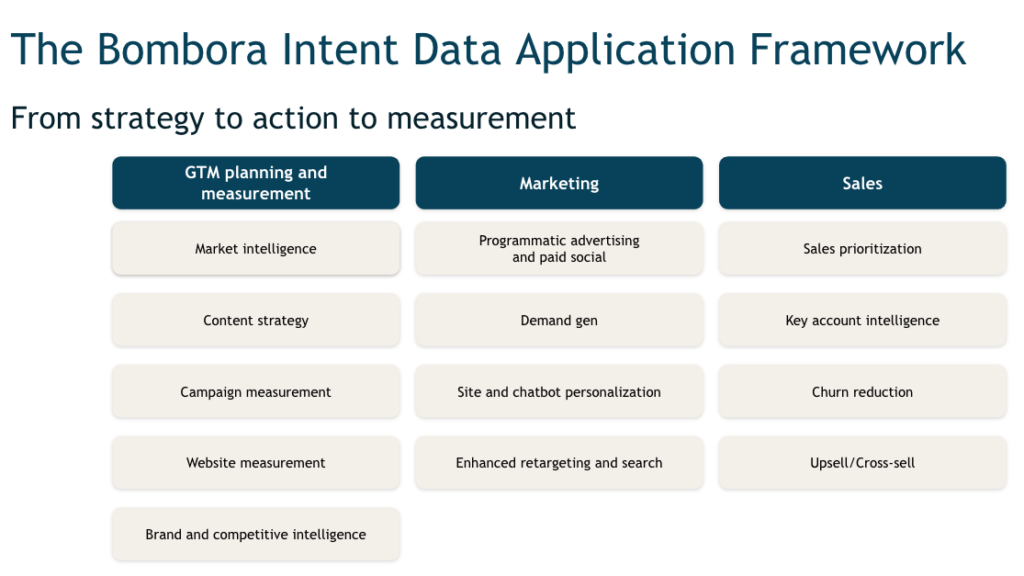 The Bombora Intent Data Application Framework

From strategy to action to measurement

GTM planning and measurement

Market intelligence

Content strategy

Campaign measurement

Website measurement

Brand and competitive intelligence

Marketing

Programmatic advertising and paid social

Demand gen

Site and chatbot personalization

Enhanced retargeting and search

Sales

Sales prioritization

Key account intelligence

Churn reduction

Upsell/Cross-sell